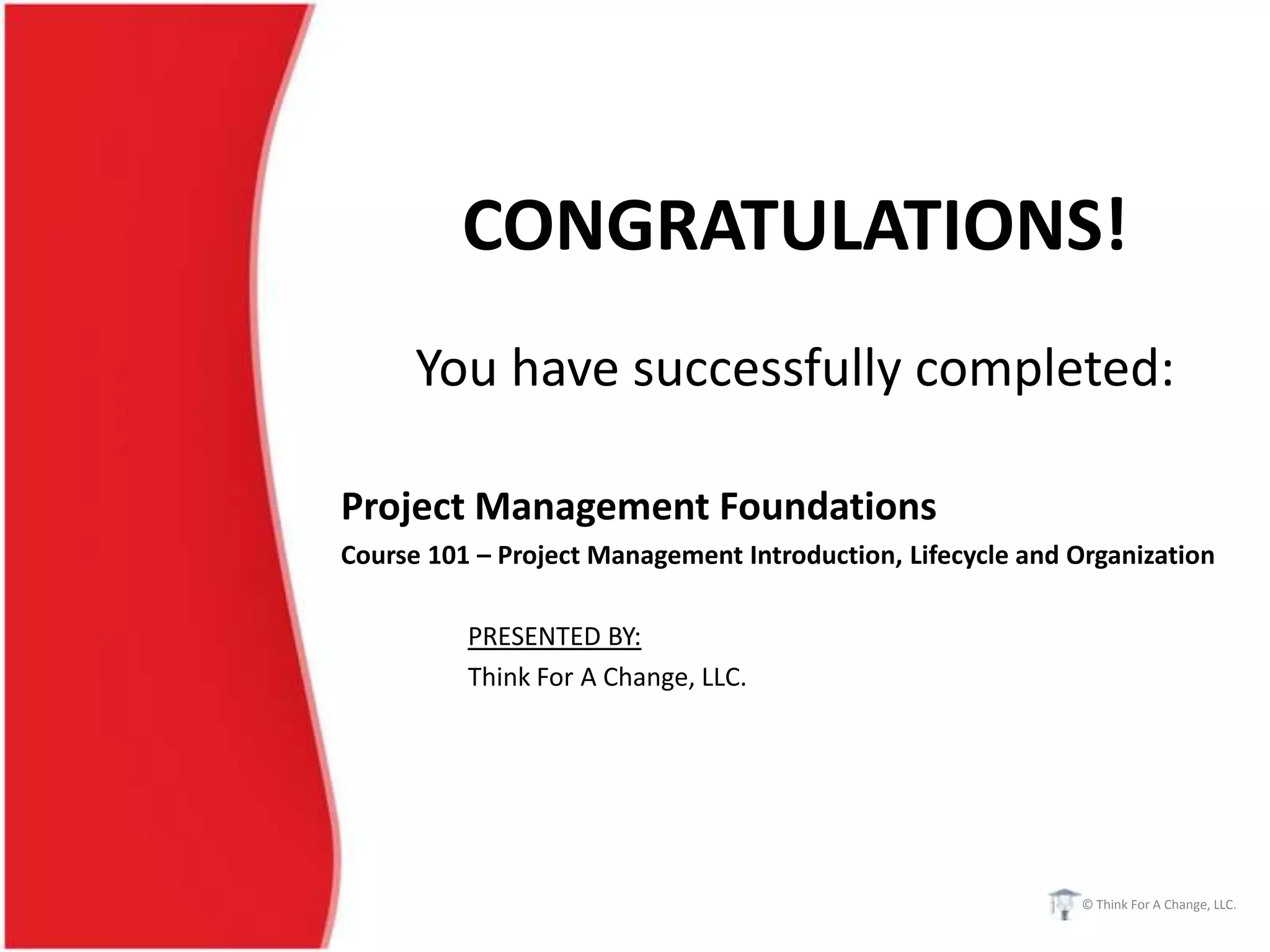 CONGRATULATIONS!

You have successfully completed:

Project Management Foundations

Course 101 – Project Management Introduction, Lifecycle and Organization

PRESENTED BY:

Think For A Change, LLC.

© Think For A Change, LLC.